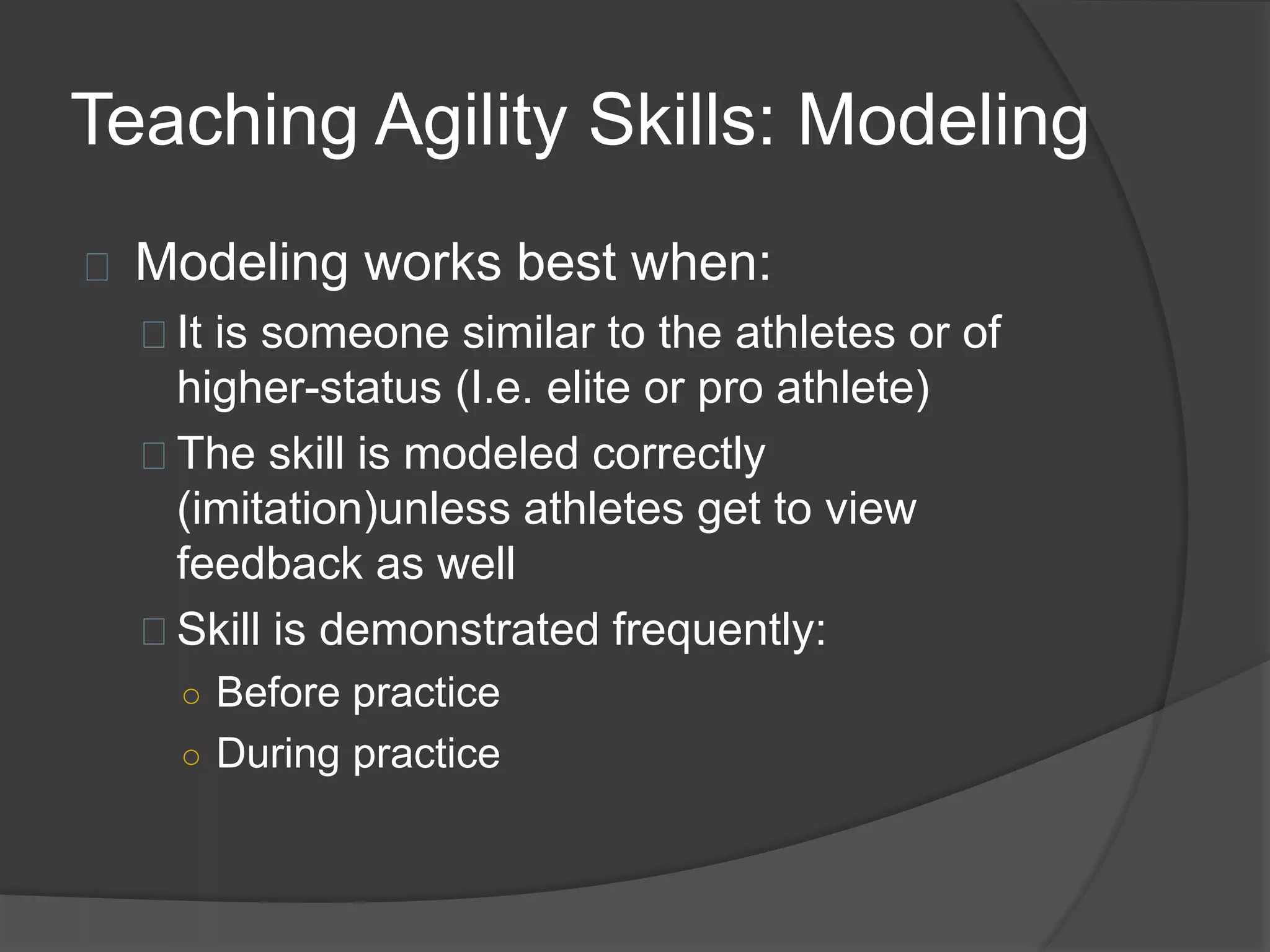 Teaching Agility Skills: Modeling

Modeling works best when:

It is someone similar to the athletes or of higher-status (I.e. elite or pro athlete)

The skill is modeled correctly (imitation)unless athletes get to view feedback as well

Skill is demonstrated frequently:

○ Before practice

○ During practice